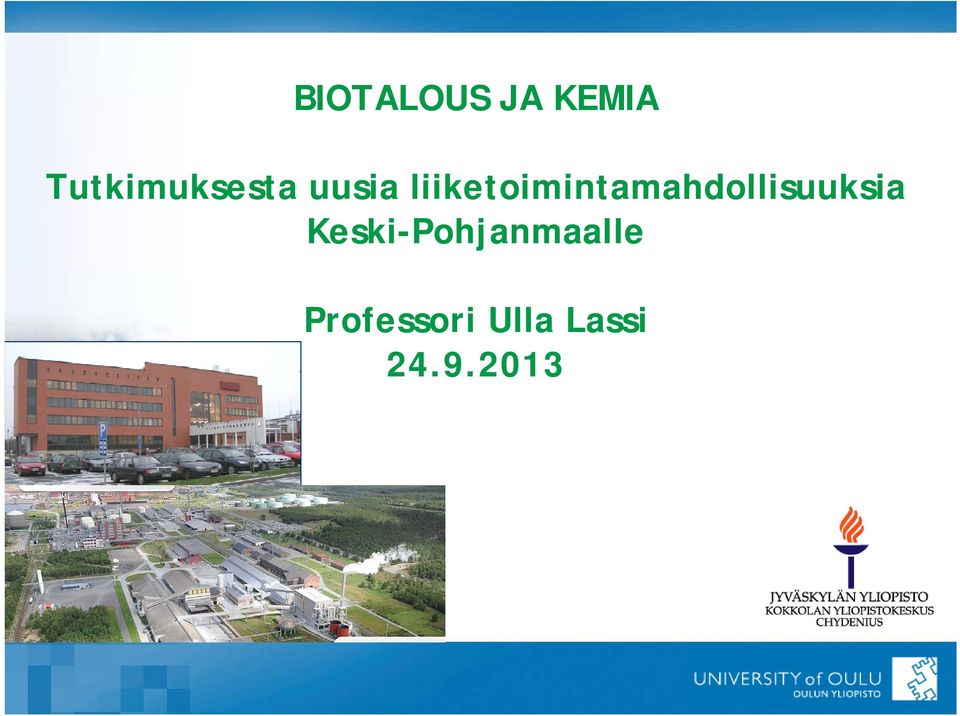 BIOTALOUS JA KEMIA

Tutkimuksesta uusia liiketoimintamahdollisuuksia Keski-Pohjanmaalle

Professori Ulla Lassi
24.9.2013

JYVÄSKYLÄN YLIOPISTO
KOKKOLAN YLIOPISTOKESKUS
CHYDENIUS

UNIVERSITY of OULU
OULUN YLIOPISTO